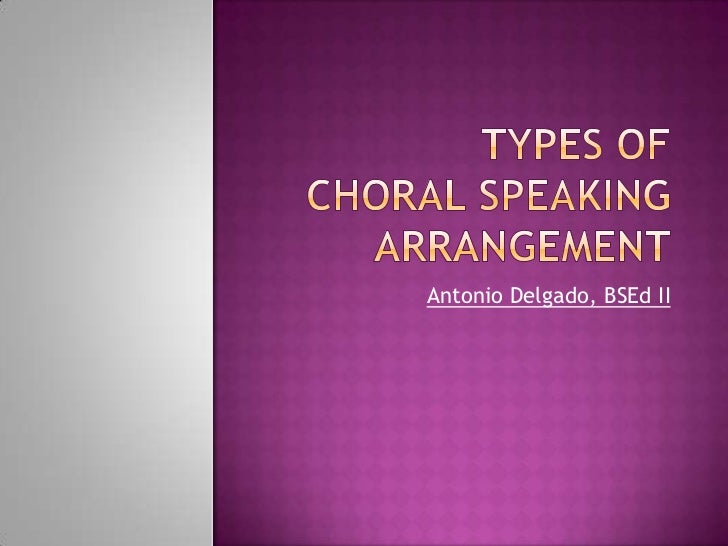 TYPES OF CHORAL SPEAKING ARRANGEMENT

Antonio Delgado, BSEd II